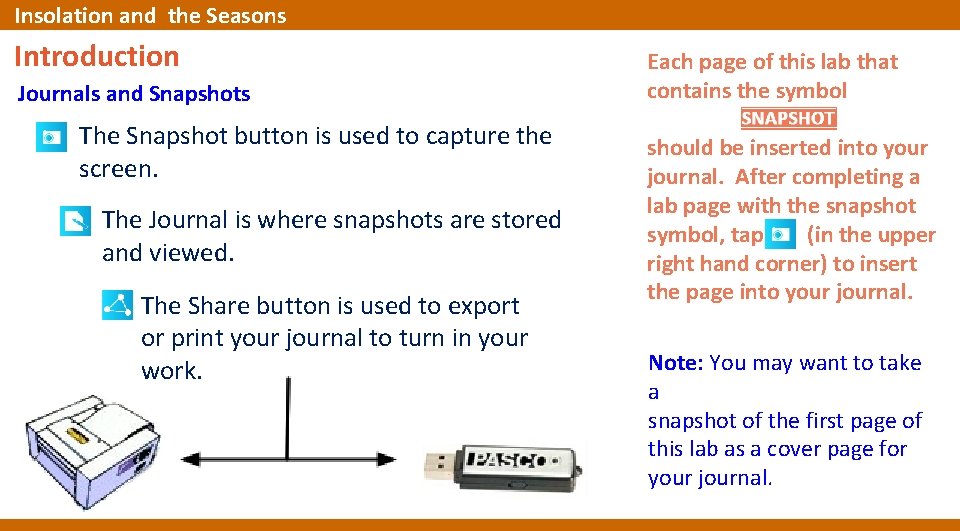 Insolation and the Seasons

Introduction

Journals and Snapshots

The Snapshot button is used to capture the screen.

The Journal is where snapshots are stored and viewed.

The Share button is used to export or print your journal to turn in your work.

PASCO

Each page of this lab that contains the symbol SNAPSHOT should be inserted into your journal. After completing a lab page with the snapshot symbol, tap (in the upper right hand corner) to insert the page into your journal.

Note: You may want to take a
snapshot of the first page of this lab as a cover page for your journal.